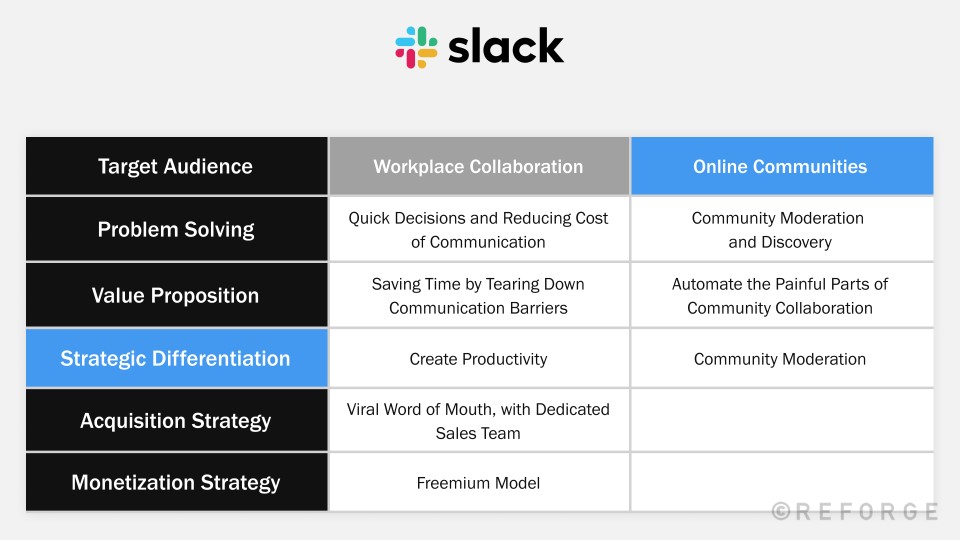 slack

| Target Audience | Workplace Collaboration | Online Communities |
|---|---|---|
| Problem Solving | Quick Decisions and Reducing Cost of Communication | Community Moderation and Discovery |
| Value Proposition | Saving Time by Tearing Down Communication Barriers | Automate the Painful Parts of Community Collaboration |
| Strategic Differentiation | Create Productivity | Community Moderation |
| Acquisition Strategy | Viral Word of Mouth, with Dedicated Sales Team | |
| Monetization Strategy | Freemium Model | |

©REFORGE